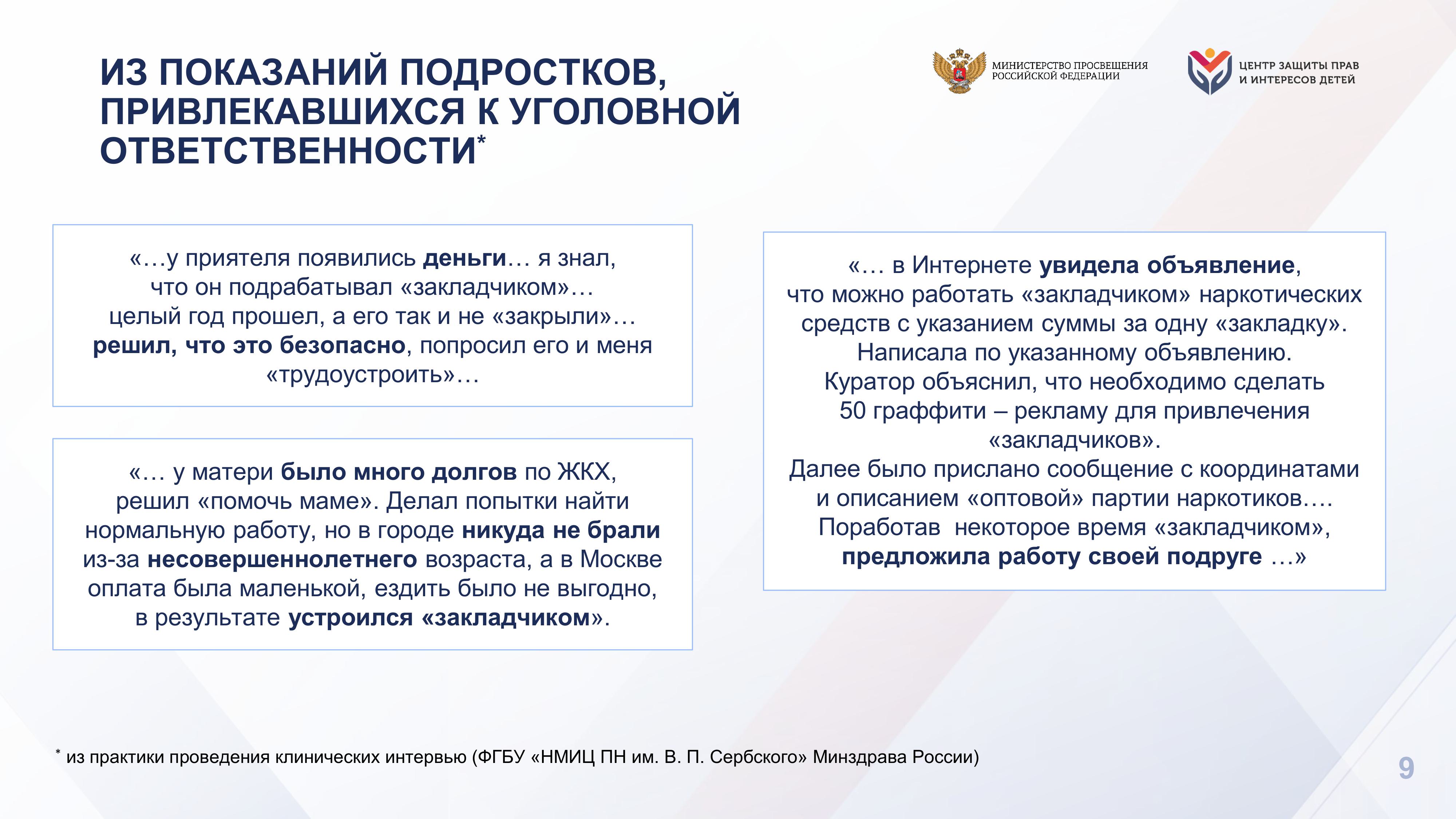 ИЗ ПОКАЗАНИЙ ПОДРОСТКОВ, ПРИВЛЕКАВШИХСЯ К УГОЛОВНОЙ ОТВЕТСТВЕННОСТИ*

МИНИСТЕРСТВО ПРОСВЕЩЕНИЯ РОССИЙСКОЙ ФЕДЕРАЦИИ

ЦЕНТР ЗАЩИТЫ ПРАВ И ИНТЕРЕСОВ ДЕТЕЙ

«…у приятеля появились деньги… я знал, что он подрабатывал «закладчиком»… целый год прошел, а его так и не «закрыли»… решил, что это безопасно, попросил его и меня «трудоустроить»…

«… у матери было много долгов по ЖКХ, решил «помочь маме». Делал попытки найти нормальную работу, но в городе никуда не брали из-за несовершеннолетнего возраста, а в Москве оплата была маленькой, ездить было не выгодно, в результате устроился «закладчиком».

«… в Интернете увидела объявление, что можно работать «закладчиком» наркотических средств с указанием суммы за одну «закладку». Написала по указанному объявлению. Куратор объяснил, что необходимо сделать 50 граффити – рекламу для привлечения «закладчиков». Далее было прислано сообщение с координатами и описанием «оптовой» партии наркотиков…. Поработав некоторое время «закладчиком», предложила работу своей подруге …»

* из практики проведения клинических интервью (ФГБУ «НМИЦ ПН им. В. П. Сербского» Минздрава России)

9